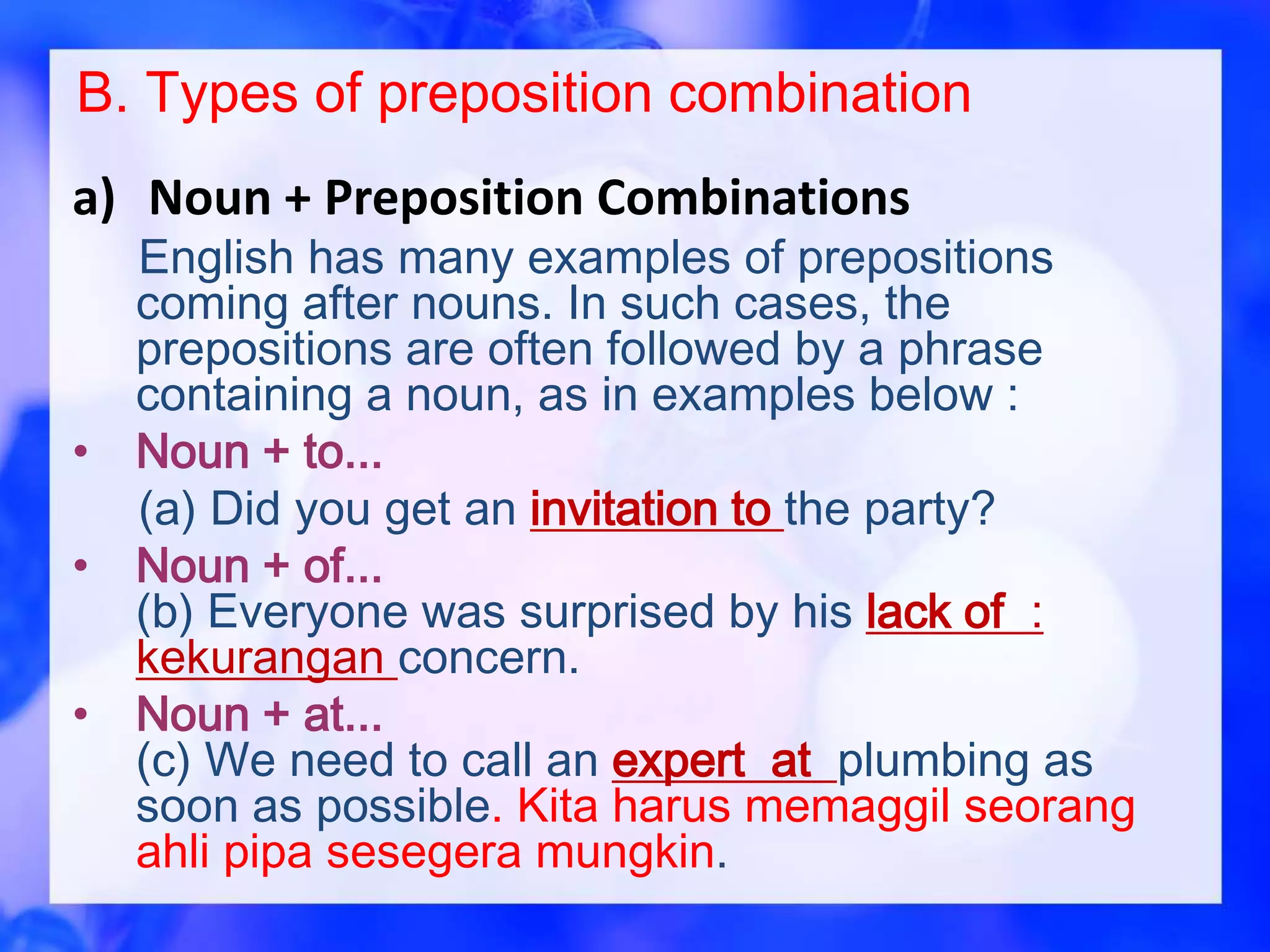 B. Types of preposition combination

a) Noun + Preposition Combinations

English has many examples of prepositions coming after nouns. In such cases, the prepositions are often followed by a phrase containing a noun, as in examples below :

• Noun + to...

(a) Did you get an invitation to the party?

• Noun + of...

(b) Everyone was surprised by his lack of : kekurangan concern.

• Noun + at...

(c) We need to call an expert at plumbing as soon as possible. Kita harus memaggil seorang ahli pipa sesegera mungkin.